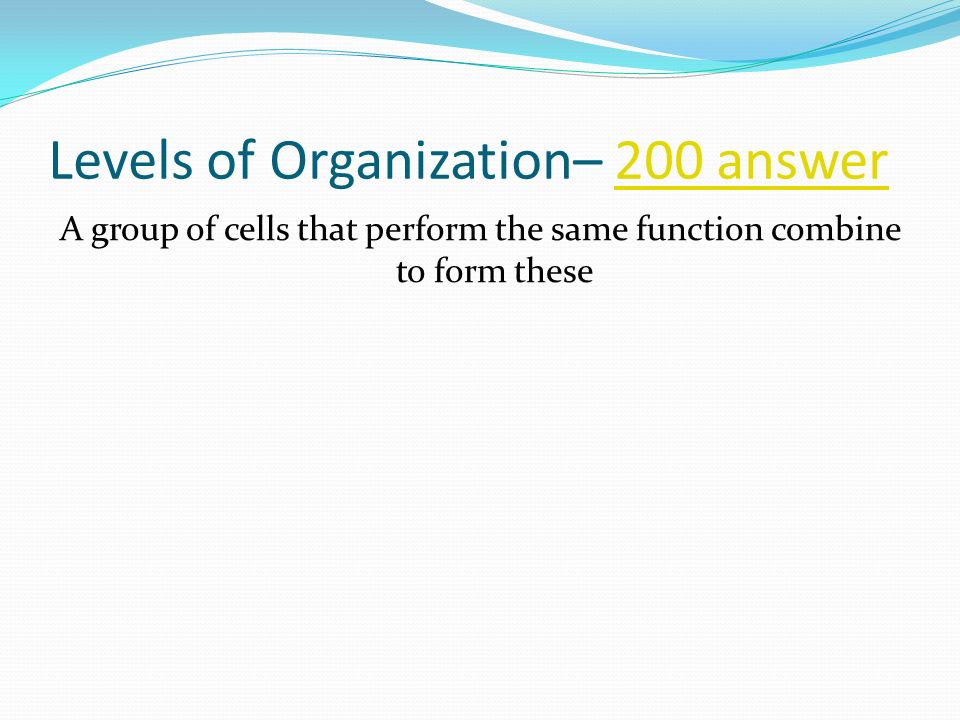 Levels of Organization– 200 answer

A group of cells that perform the same function combine to form these